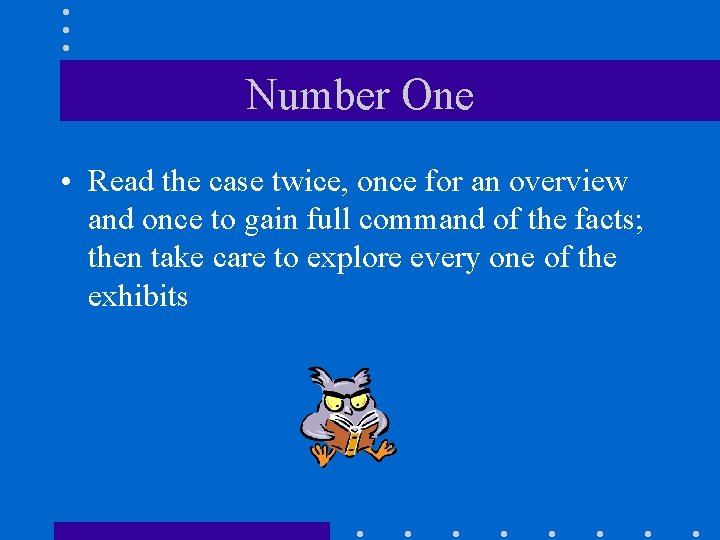 Number One

• Read the case twice, once for an overview and once to gain full command of the facts; then take care to explore every one of the exhibits